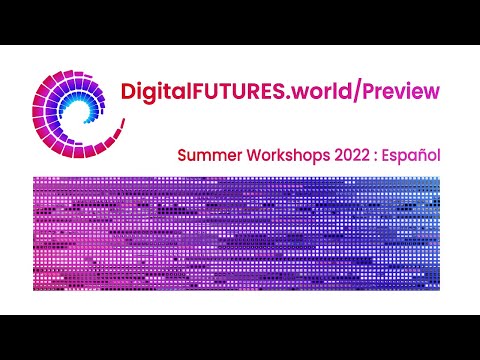 DigitalFUTURES.world/Preview

Summer Workshops 2022 : Español